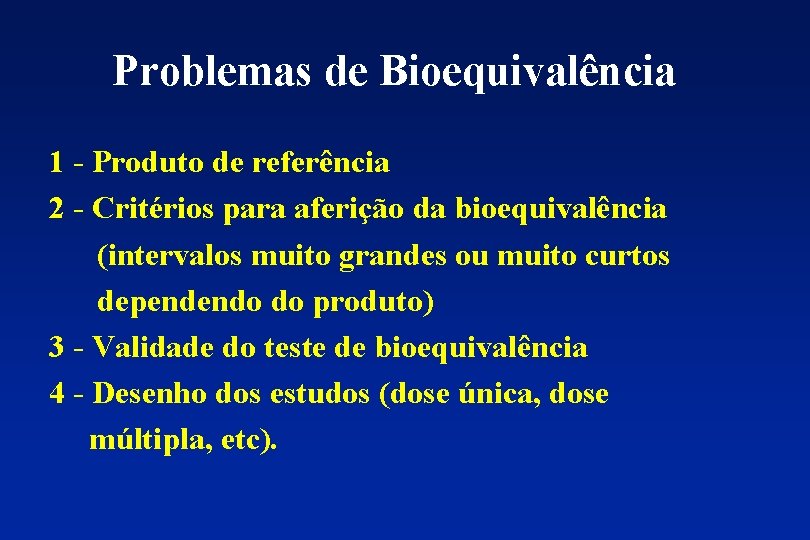 Problemas de Bioequivalência

1 - Produto de referência
2 - Critérios para aferição da bioequivalência (intervalos muito grandes ou muito curtos dependendo do produto)
3 - Validade do teste de bioequivalência
4 - Desenho dos estudos (dose única, dose múltipla, etc).